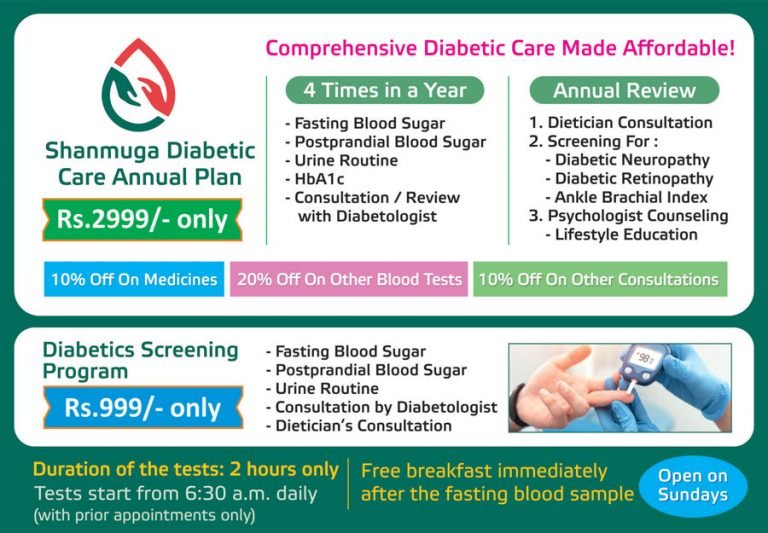 Shanmuga Diabetic Care Annual Plan

Rs.2999/- only

Comprehensive Diabetic Care Made Affordable!

4 Times in a Year

- Fasting Blood Sugar
- Postprandial Blood Sugar
- Urine Routine
- HbA1c
- Consultation / Review with Diabetologist

Annual Review

1. Dietician Consultation
2. Screening For :
- Diabetic Neuropathy
- Diabetic Retinopathy
- Ankle Brachial Index
3. Psychologist Counseling
- Lifestyle Education

10% Off On Medicines

20% Off On Other Blood Tests

10% Off On Other Consultations

Diabetics Screening Program

Rs.999/- only

- Fasting Blood Sugar
- Postprandial Blood Sugar
- Urine Routine
- Consultation by Diabetologist
- Dietician's Consultation

98

Duration of the tests: 2 hours only
Tests start from 6:30 a.m. daily
(with prior appointments only)

Free breakfast immediately after the fasting blood sample

Open on Sundays